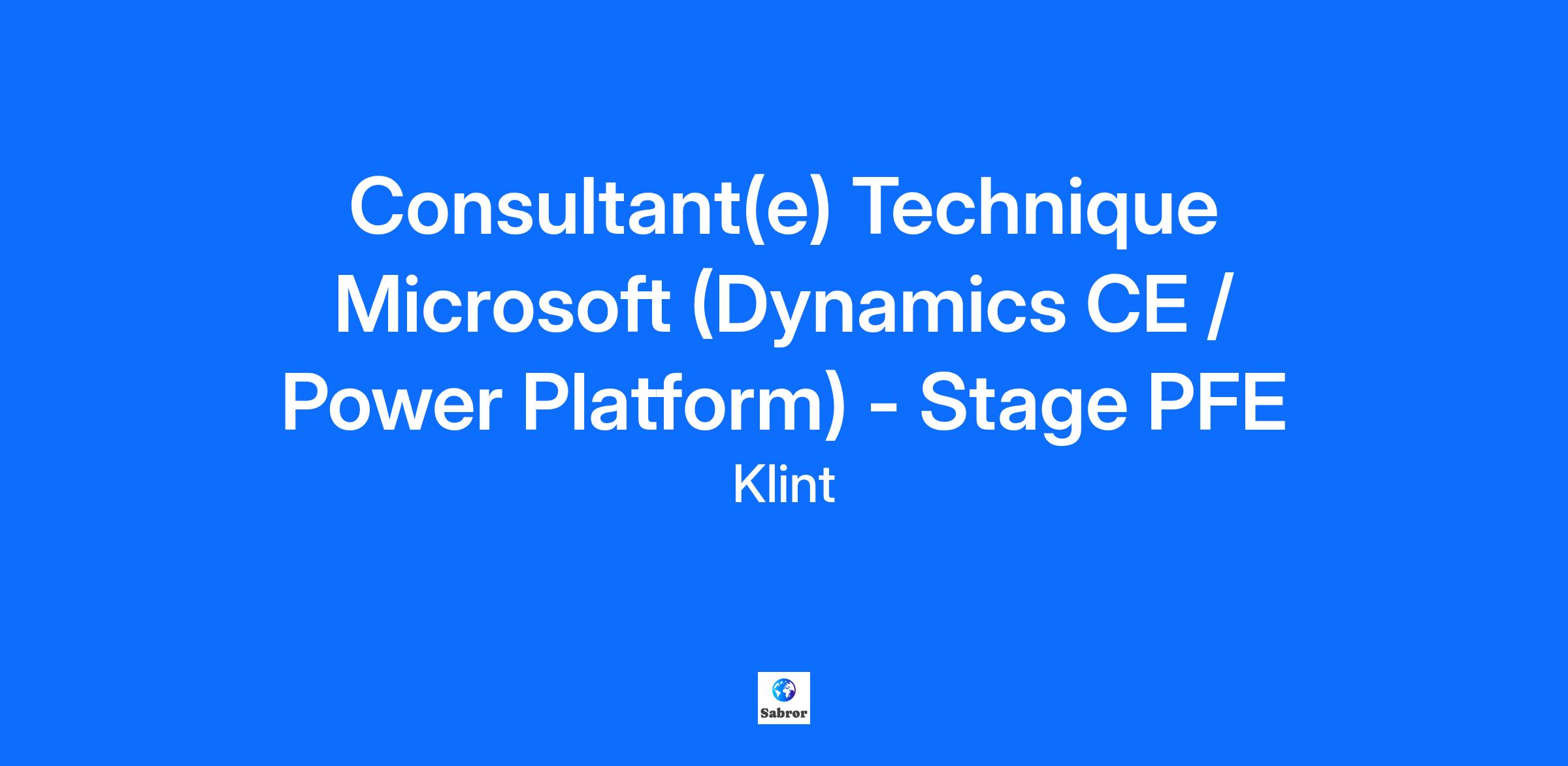 Consultant(e) Technique Microsoft (Dynamics CE / Power Platform) - Stage PFE

Klint

Sabror